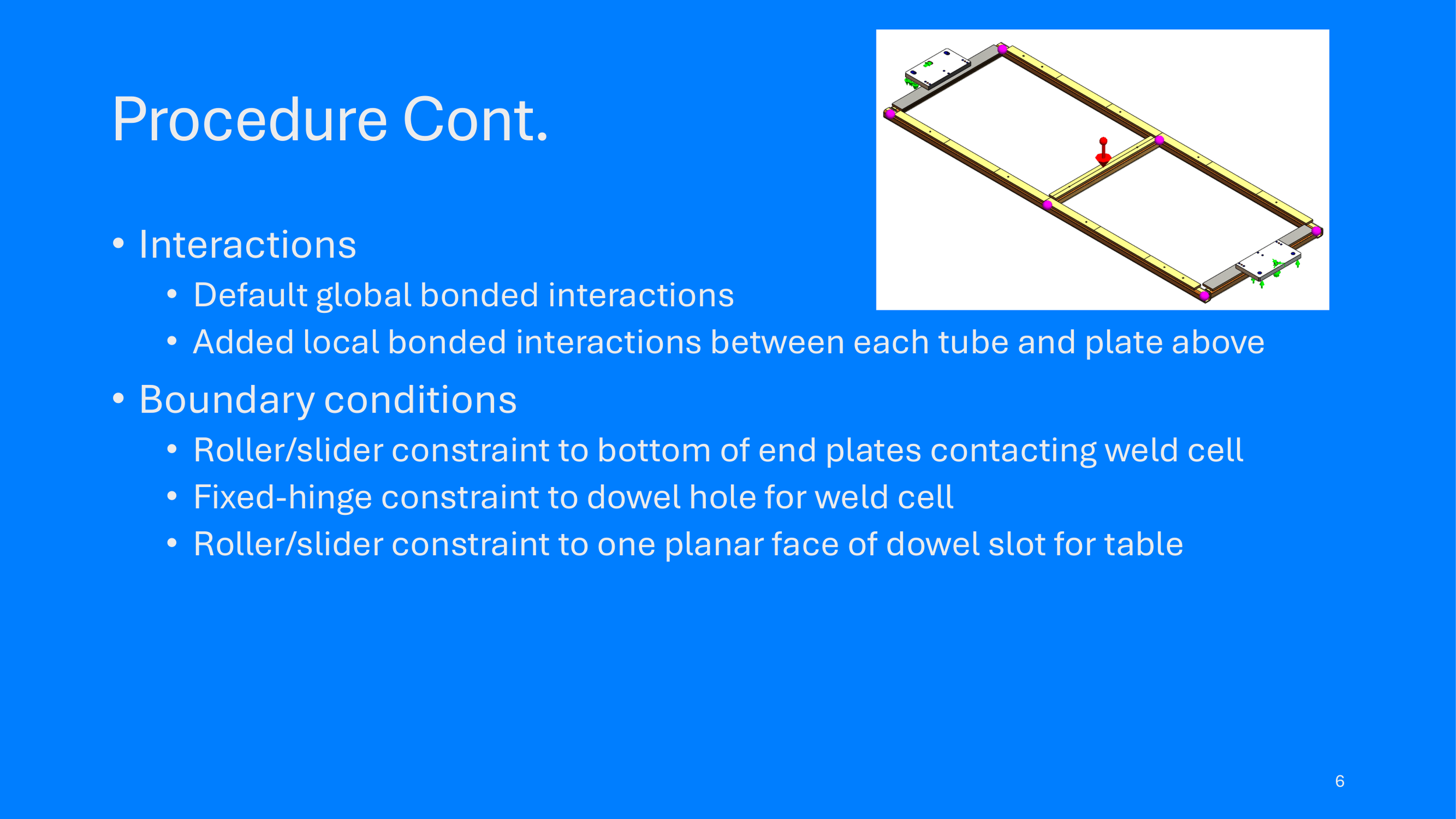 Procedure Cont.

• Interactions
  • Default global bonded interactions
  • Added local bonded interactions between each tube and plate above
• Boundary conditions
  • Roller/slider constraint to bottom of end plates contacting weld cell
  • Fixed-hinge constraint to dowel hole for weld cell
  • Roller/slider constraint to one planar face of dowel slot for table

6